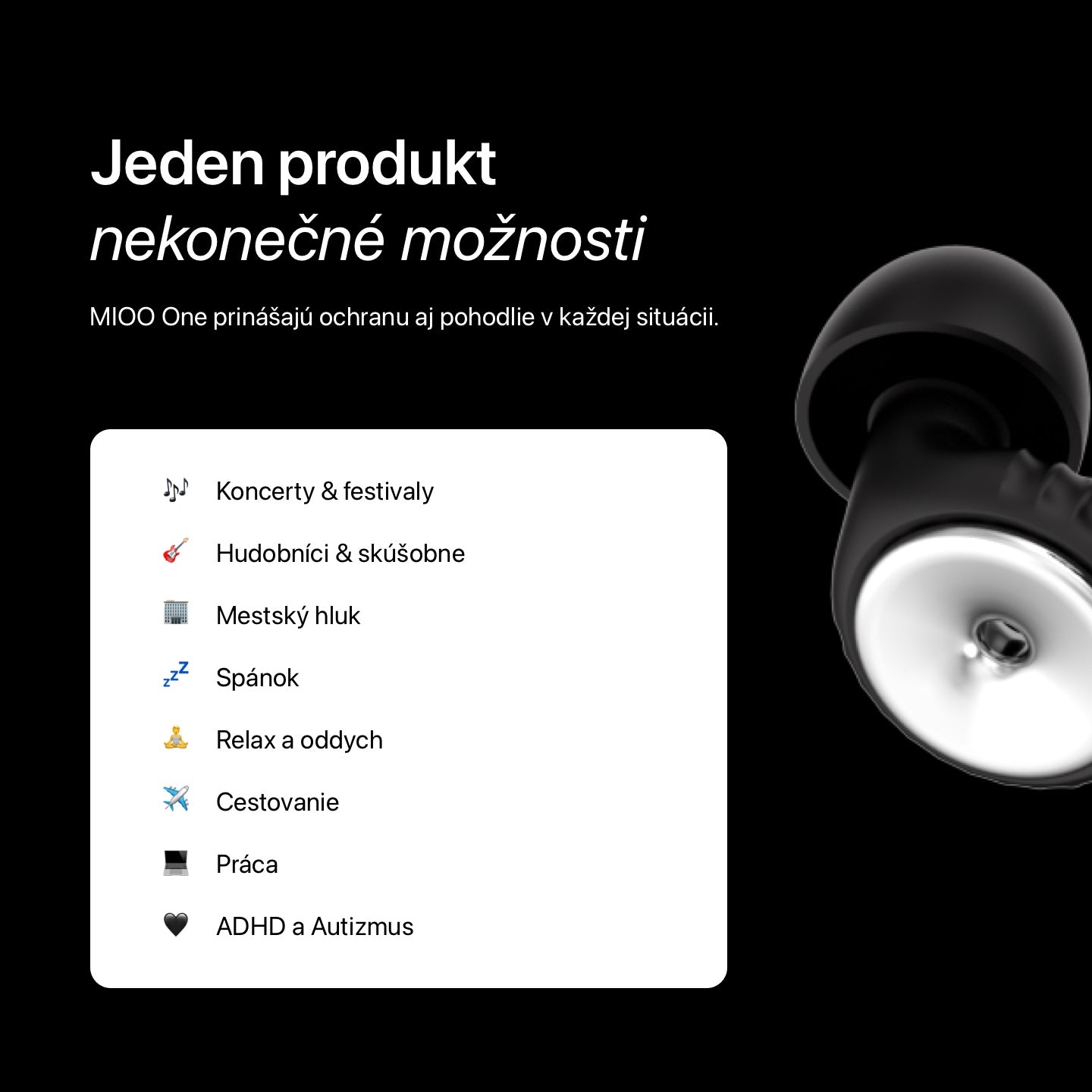 Jeden produkt
nekonečné možnosti

MIOO One prinášajú ochranu aj pohodlie v každej situácii.

🎶 Koncerty & festivaly

🎸 Hudobníci & skúšobne

🏢 Mestský hluk

💤 Spánok

🧘 Relax a oddych

✈️ Cestovanie

💻 Práca

🖤 ADHD a Autizmus